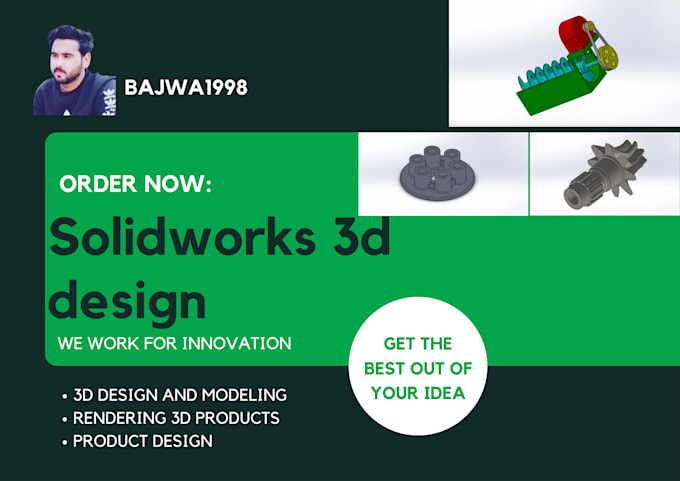 BAJWA1998

ORDER NOW:

Solidworks 3d design

WE WORK FOR INNOVATION

GET THE BEST OUT OF YOUR IDEA

• 3D DESIGN AND MODELING
• RENDERING 3D PRODUCTS
• PRODUCT DESIGN